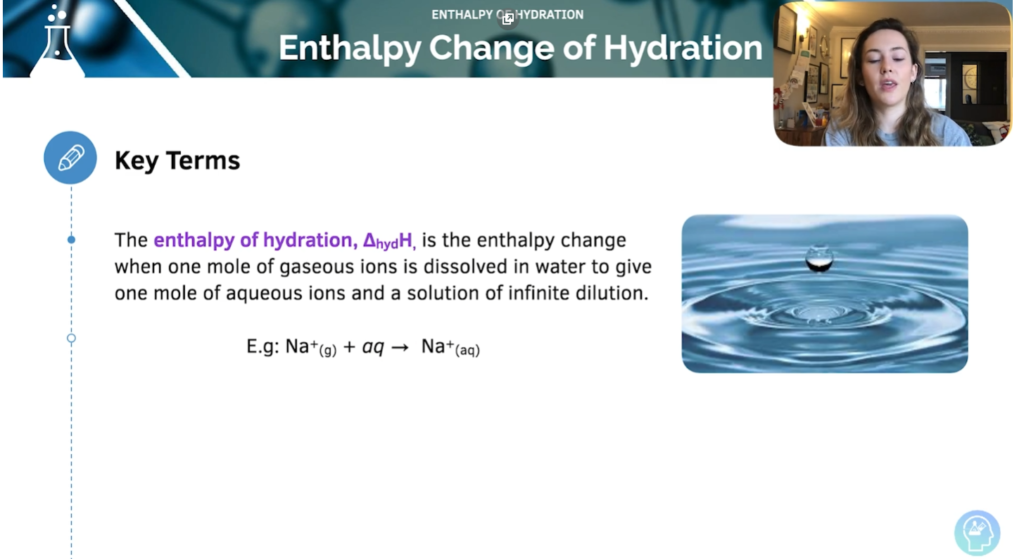 ENTHALPY OF HYDRATION

Enthalpy Change of Hydration

Key Terms

The enthalpy of hydration, $\Delta_{hyd}H$, is the enthalpy change when one mole of gaseous ions is dissolved in water to give one mole of aqueous ions and a solution of infinite dilution.

E.g: $Na^+_{(g)} + aq \rightarrow Na^+_{(aq)}$